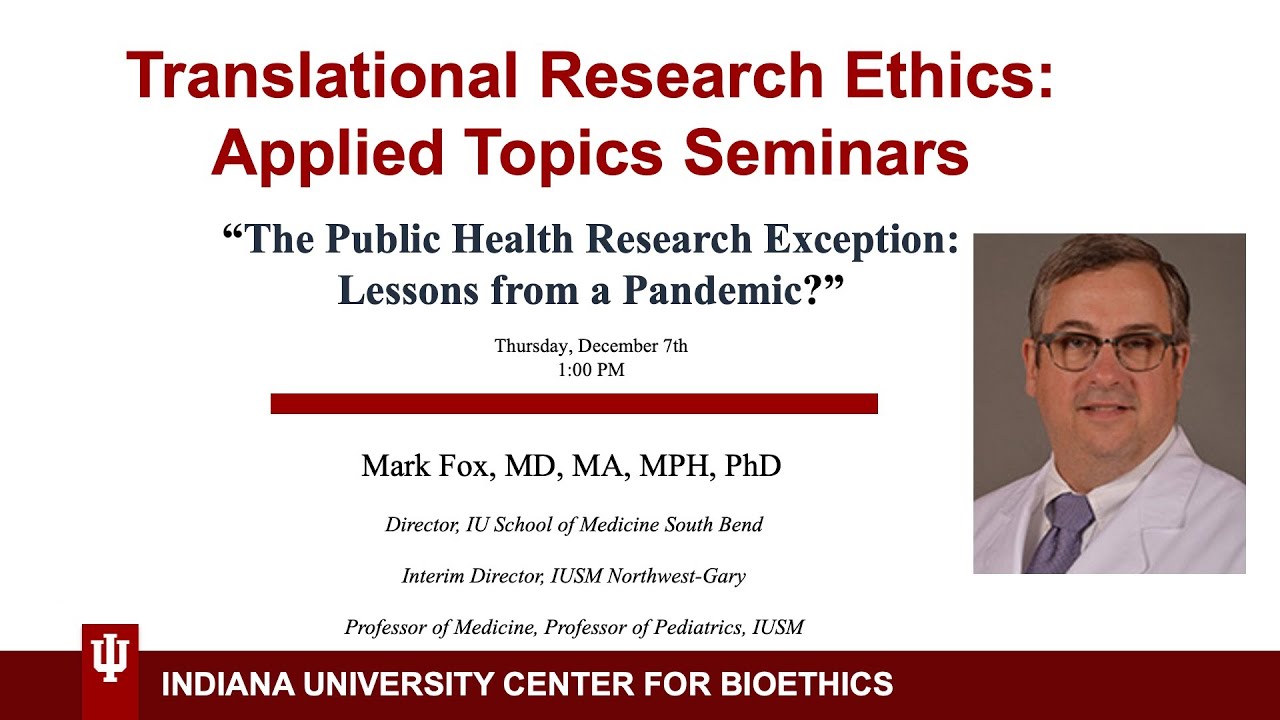 Translational Research Ethics: Applied Topics Seminars

“The Public Health Research Exception: Lessons from a Pandemic?”

Thursday, December 7th
1:00 PM

Mark Fox, MD, MA, MPH, PhD

Director, IU School of Medicine South Bend

Interim Director, IUSM Northwest-Gary

Professor of Medicine, Professor of Pediatrics, IUSM

INDIANA UNIVERSITY CENTER FOR BIOETHICS